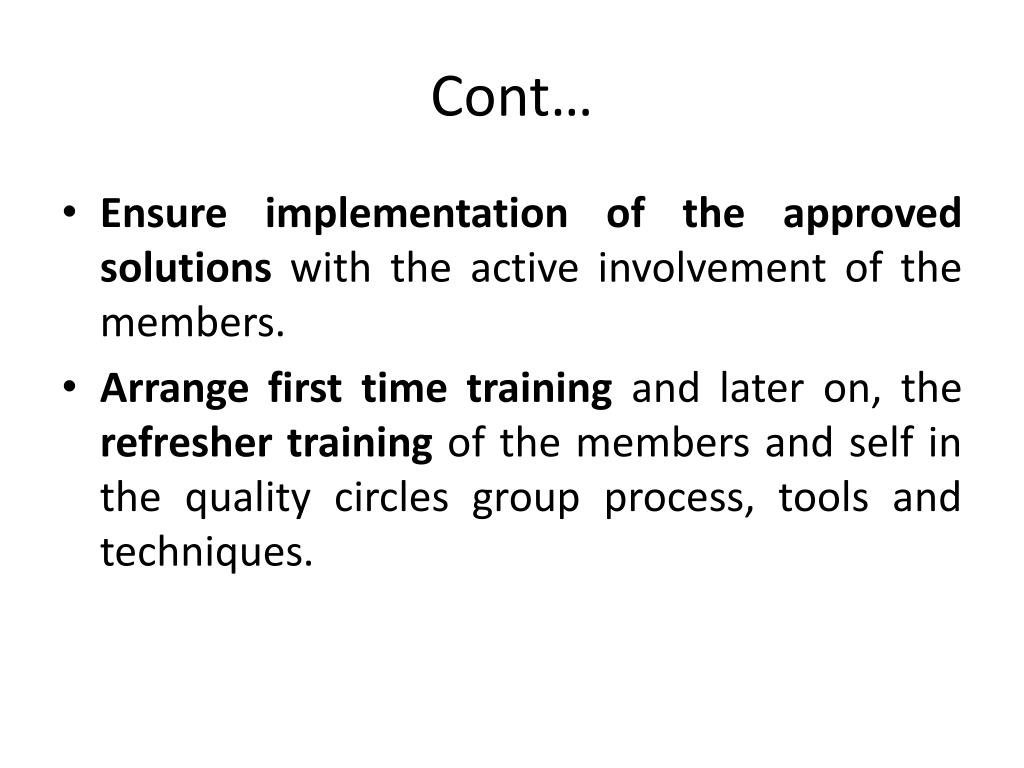 Cont…

• Ensure implementation of the approved solutions with the active involvement of the members.
• Arrange first time training and later on, the refresher training of the members and self in the quality circles group process, tools and techniques.